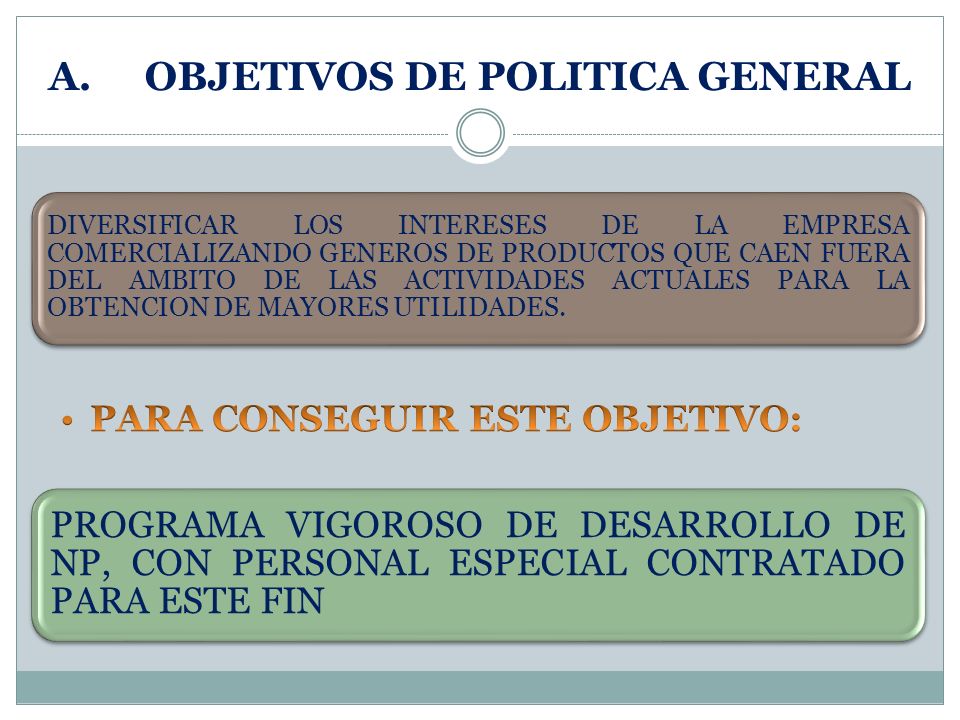 A. OBJETIVOS DE POLITICA GENERAL

DIVERSIFICAR LOS INTERESES DE LA EMPRESA COMERCIALIZANDO GENEROS DE PRODUCTOS QUE CAEN FUERA DEL AMBITO DE LAS ACTIVIDADES ACTUALES PARA LA OBTENCION DE MAYORES UTILIDADES.

• PARA CONSEGUIR ESTE OBJETIVO:

PROGRAMA VIGOROSO DE DESARROLLO DE NP, CON PERSONAL ESPECIAL CONTRATADO PARA ESTE FIN